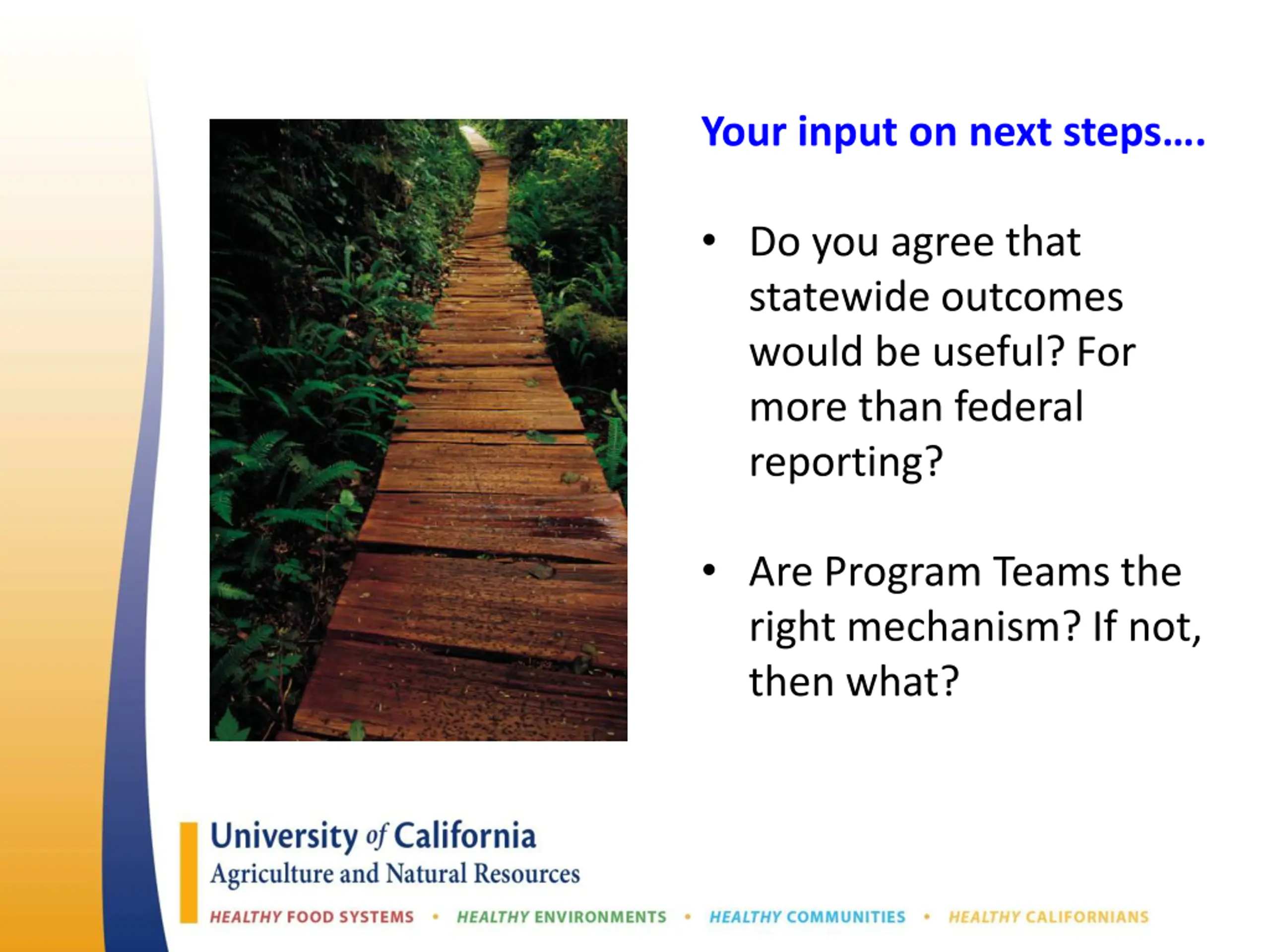 Your input on next steps….

• Do you agree that statewide outcomes would be useful? For more than federal reporting?

• Are Program Teams the right mechanism? If not, then what?

University of California
Agriculture and Natural Resources

HEALTHY FOOD SYSTEMS • HEALTHY ENVIRONMENTS • HEALTHY COMMUNITIES • HEALTHY CALIFORNIANS